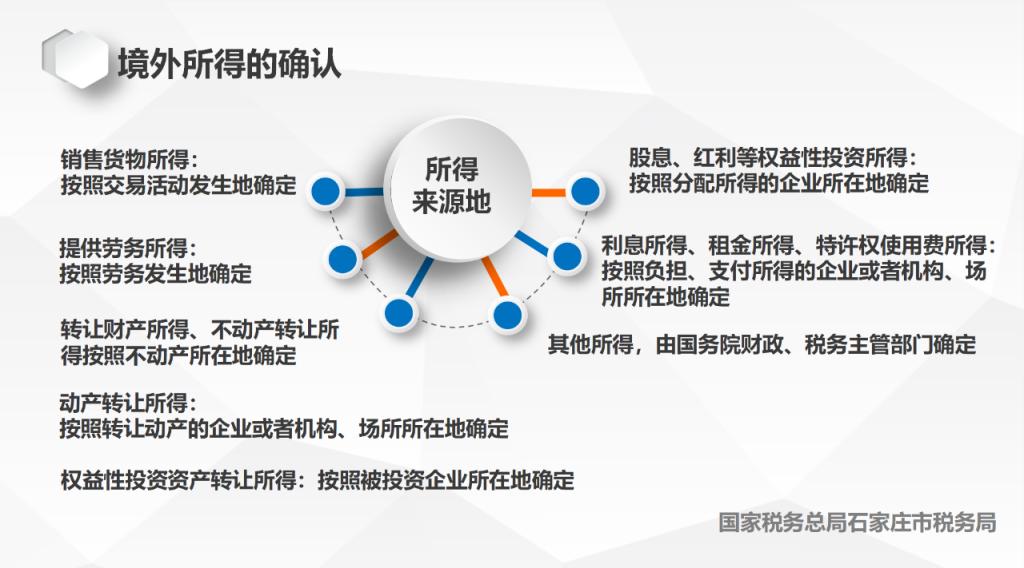 境外所得的确认

所得来源地

销售货物所得：
按照交易活动发生地确定

提供劳务所得：
按照劳务发生地确定

转让财产所得、不动产转让所得按照不动产所在地确定

动产转让所得：
按照转让动产的企业或者机构、场所所在地确定

权益性投资资产转让所得：按照被投资企业所在地确定

股息、红利等权益性投资所得：
按照分配所得的企业所在地确定

利息所得、租金所得、特许权使用费所得：
按照负担、支付所得的企业或者机构、场所所在地确定

其他所得，由国务院财政、税务主管部门确定

国家税务总局石家庄市税务局